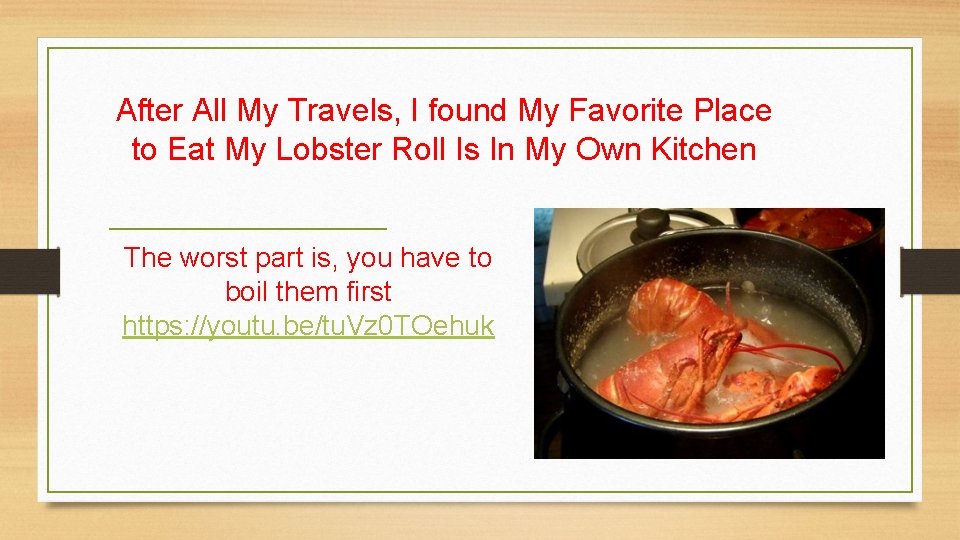 After All My Travels, I found My Favorite Place to Eat My Lobster Roll Is In My Own Kitchen

The worst part is, you have to boil them first
https://youtu.be/tuVz0TOehuk